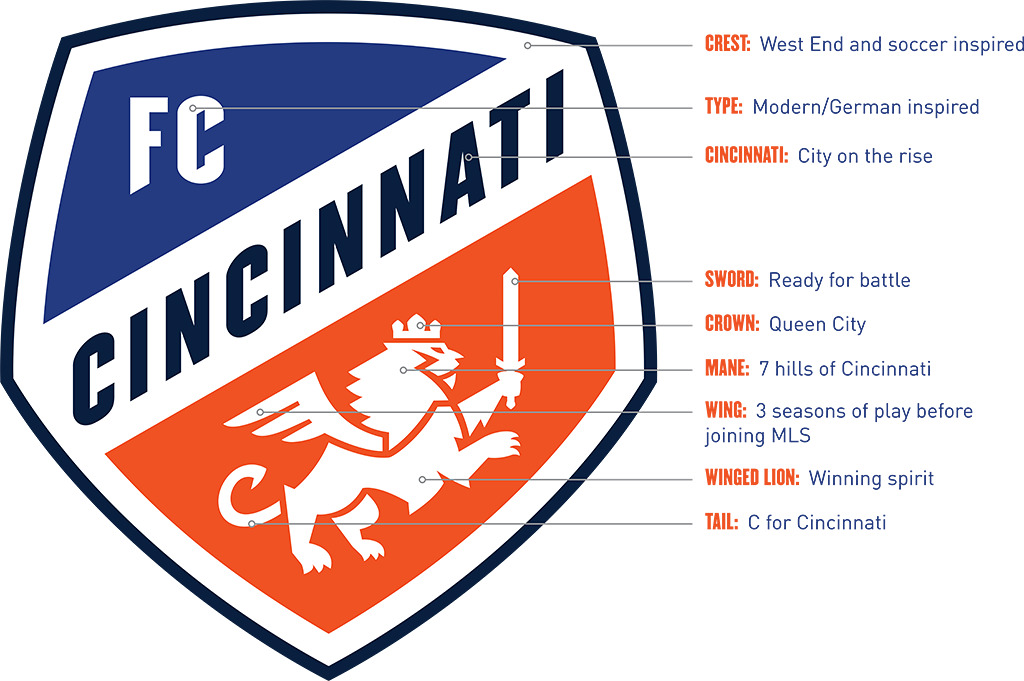 FC
CINCINNATI

CREST: West End and soccer inspired

TYPE: Modern/German inspired

CINCINNATI: City on the rise

SWORD: Ready for battle

CROWN: Queen City

MANE: 7 hills of Cincinnati

WING: 3 seasons of play before joining MLS

WINGED LION: Winning spirit

TAIL: C for Cincinnati